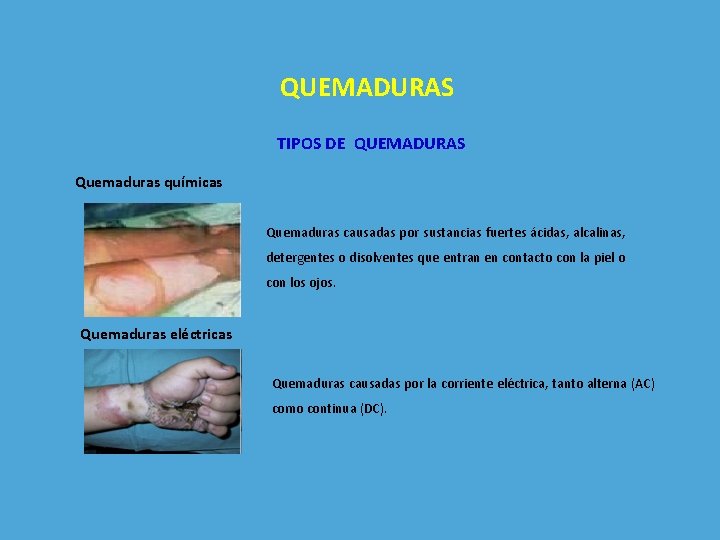 QUEMADURAS

TIPOS DE QUEMADURAS

Quemaduras químicas

Quemaduras causadas por sustancias fuertes ácidas, alcalinas, detergentes o disolventes que entran en contacto con la piel o con los ojos.

Quemaduras eléctricas

Quemaduras causadas por la corriente eléctrica, tanto alterna (AC) como continua (DC).